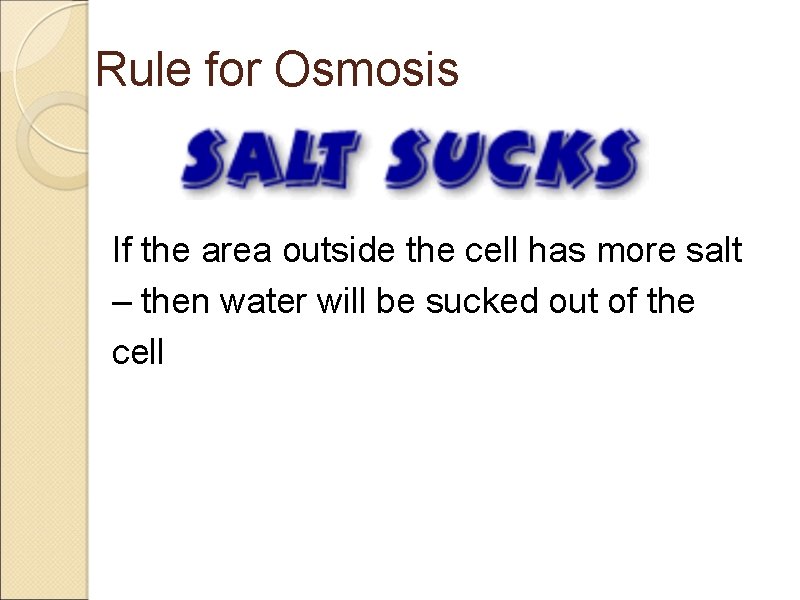 Rule for Osmosis

SALT SUCKS

If the area outside the cell has more salt – then water will be sucked out of the cell